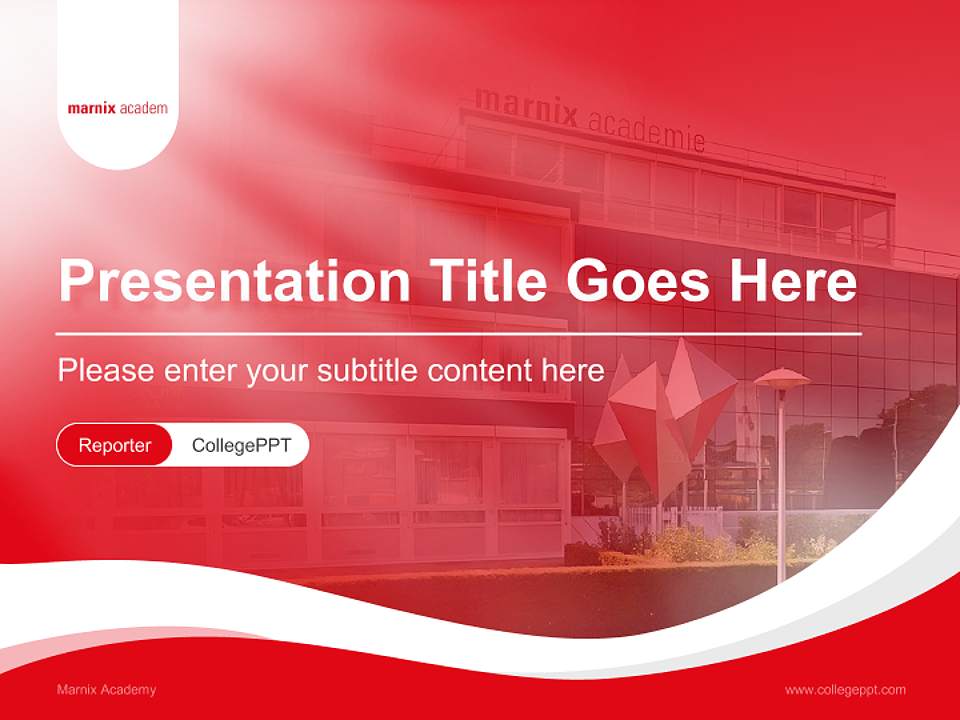 marnix academ

marnix academie

Presentation Title Goes Here

Please enter your subtitle content here

Reporter CollegePPT

Marnix Academy

www.collegeppt.com